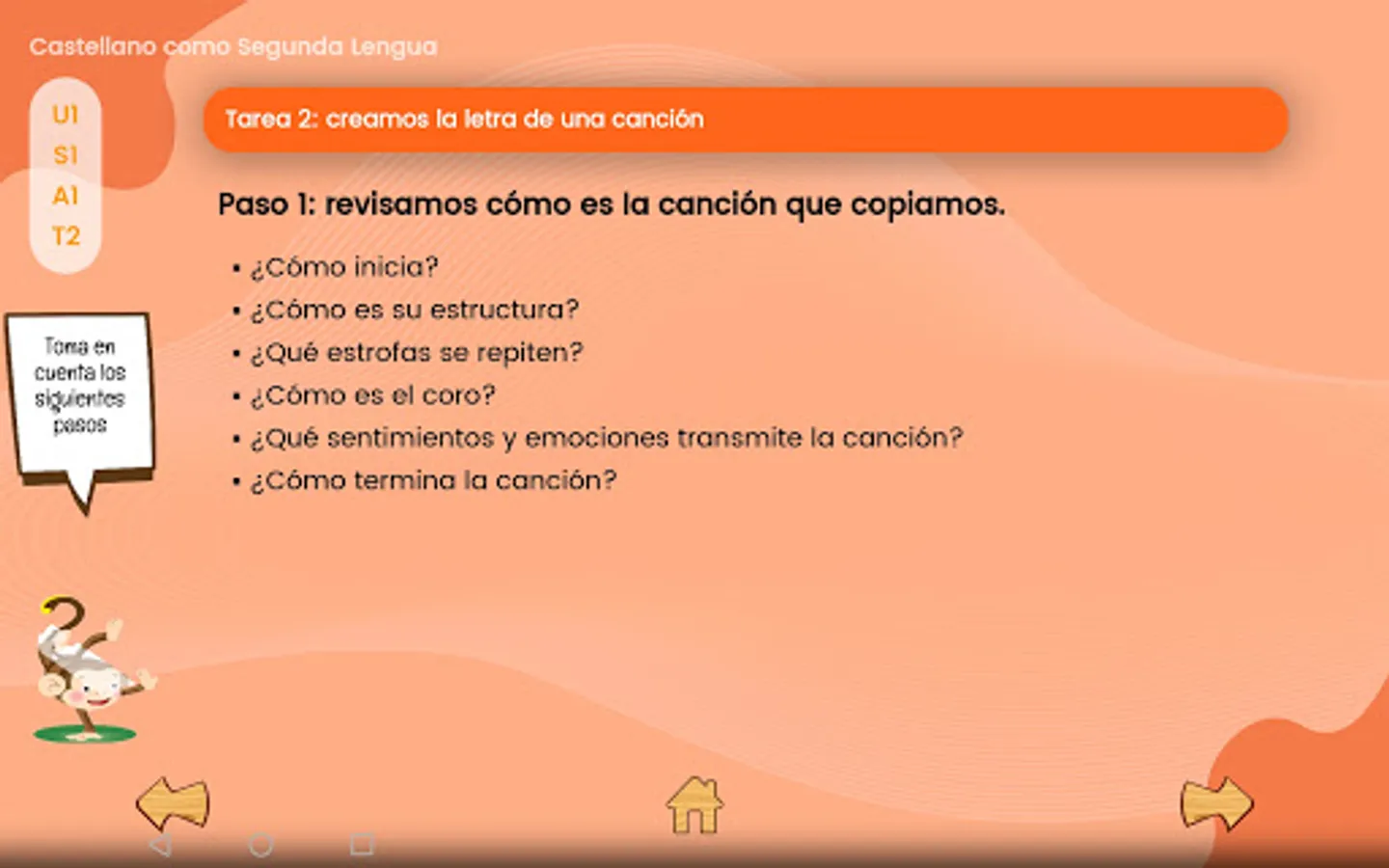 Castellano como Segunda Lengua

U1
S1
A1
T2

Tarea 2: creamos la letra de una canción

Paso 1: revisamos cómo es la canción que copiamos.

• ¿Cómo inicia?
• ¿Cómo es su estructura?
• ¿Qué estrofas se repiten?
• ¿Cómo es el coro?
• ¿Qué sentimientos y emociones transmite la canción?
• ¿Cómo termina la canción?

Toma en cuenta los siguientes pasos